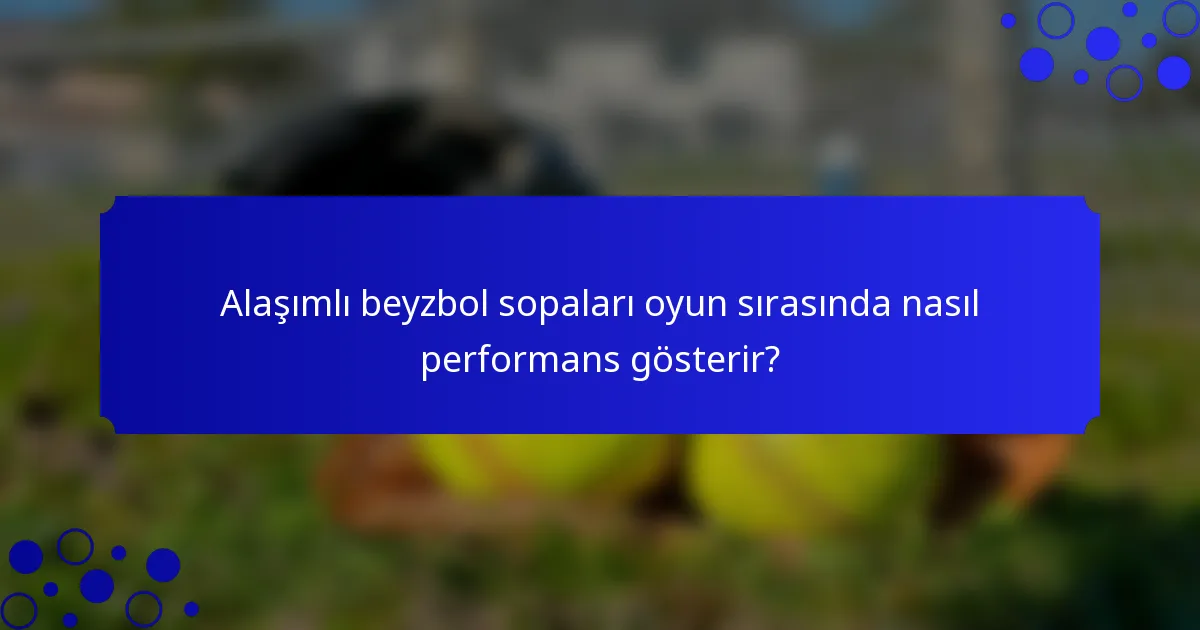 Alaşımlı beyzbol sopaları oyun sırasında nasıl performans gösterir?